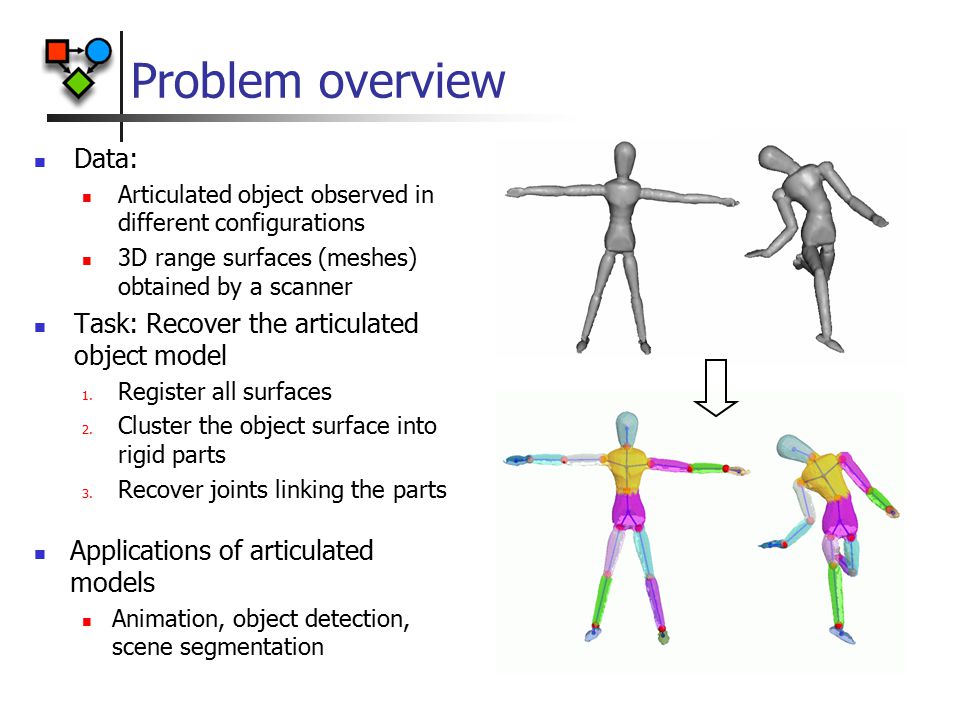 Problem overview

- Data:
  - Articulated object observed in different configurations
  - 3D range surfaces (meshes) obtained by a scanner
- Task: Recover the articulated object model
  1. Register all surfaces
  2. Cluster the object surface into rigid parts
  3. Recover joints linking the parts
- Applications of articulated models
  - Animation, object detection, scene segmentation